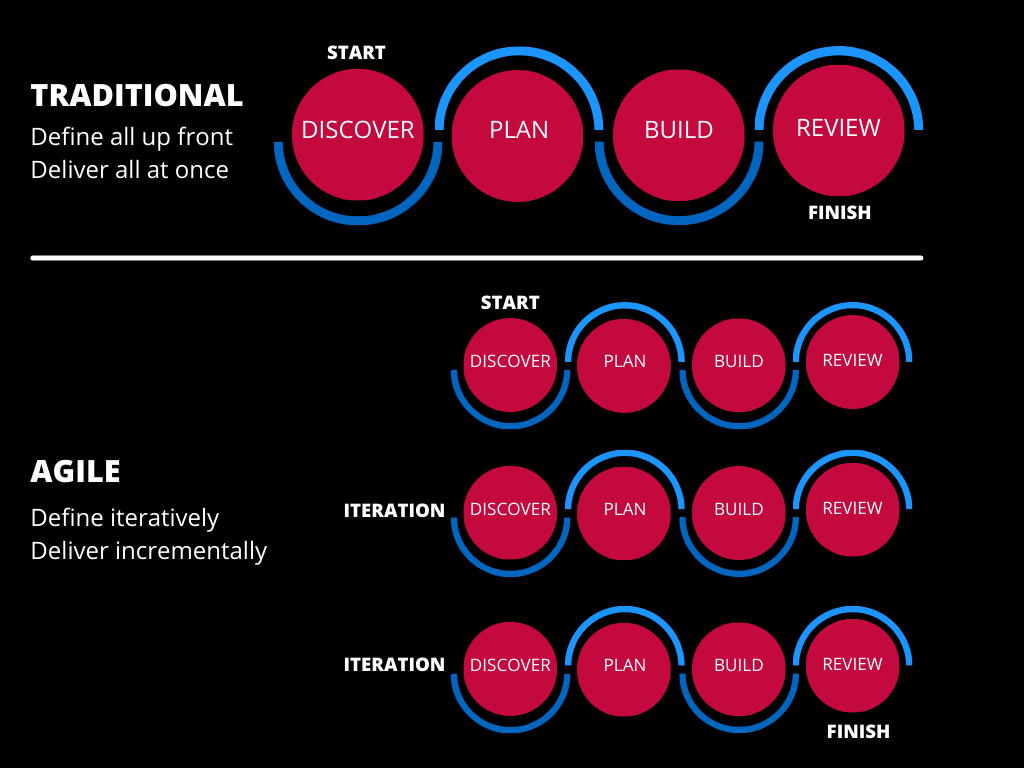 TRADITIONAL
Define all up front
Deliver all at once

START
DISCOVER
PLAN
BUILD
REVIEW
FINISH

AGILE
Define iteratively
Deliver incrementally

START
DISCOVER
PLAN
BUILD
REVIEW

ITERATION
DISCOVER
PLAN
BUILD
REVIEW

ITERATION
DISCOVER
PLAN
BUILD
REVIEW
FINISH